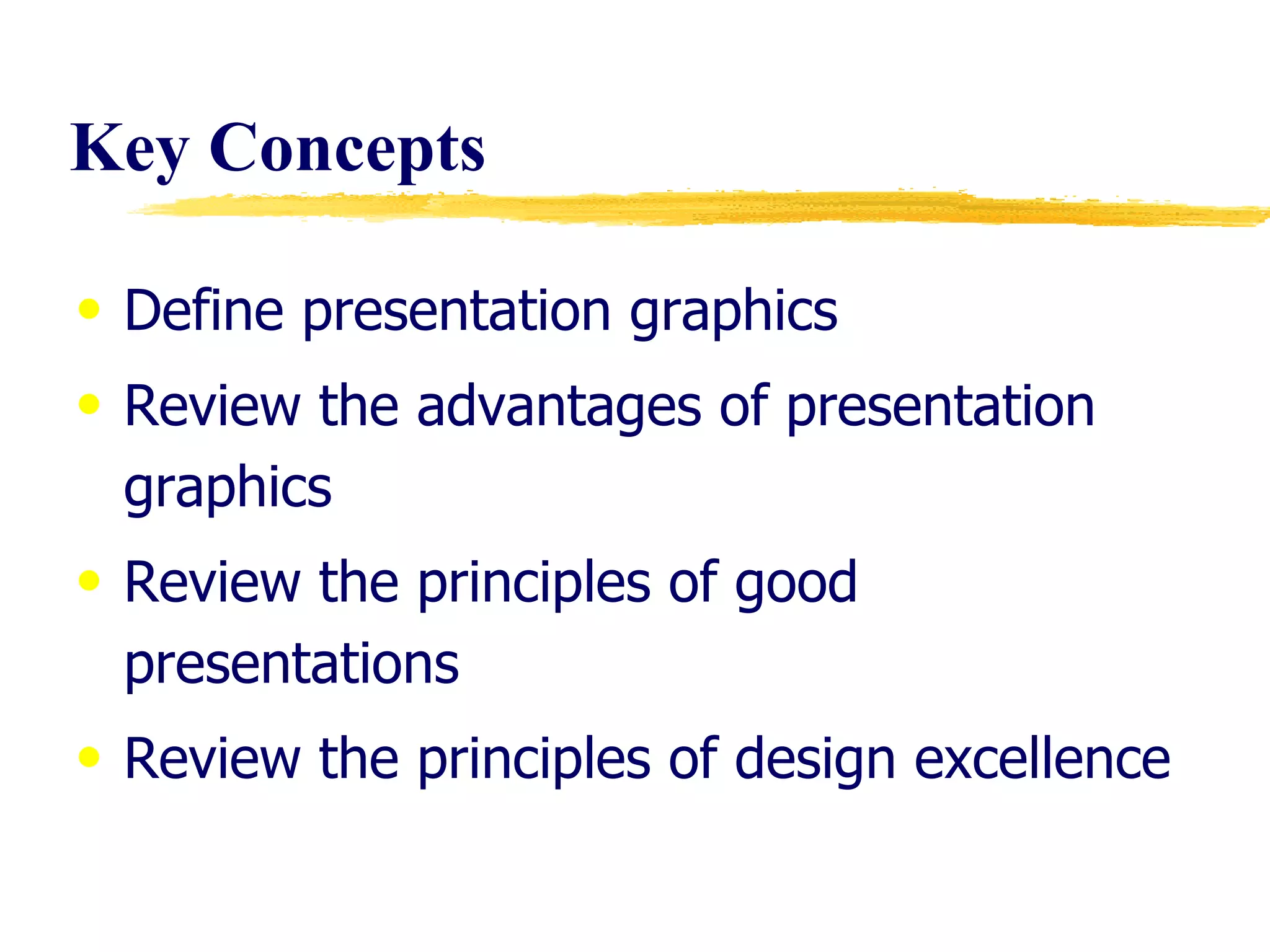 Key Concepts

• Define presentation graphics
• Review the advantages of presentation graphics
• Review the principles of good presentations
• Review the principles of design excellence